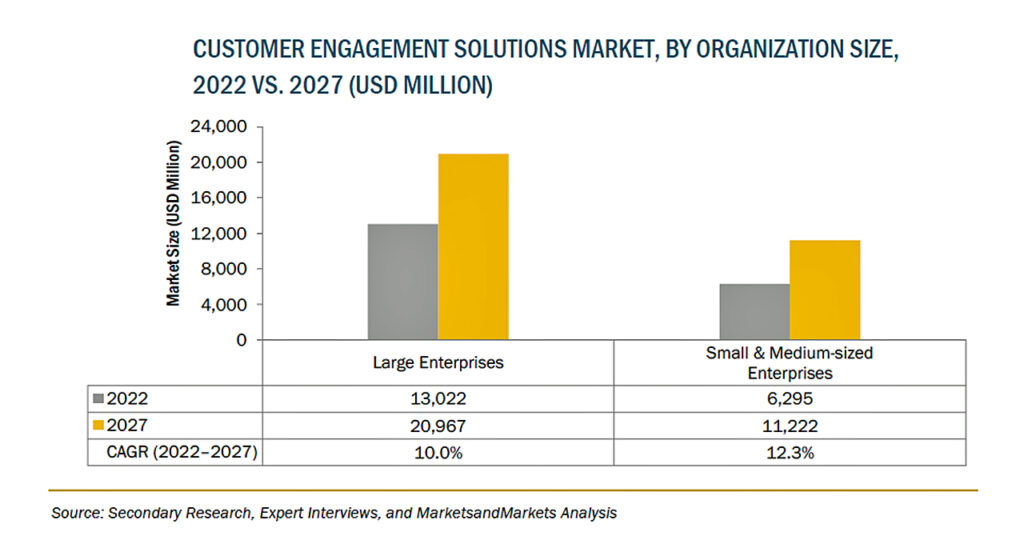 CUSTOMER ENGAGEMENT SOLUTIONS MARKET, BY ORGANIZATION SIZE, 2022 VS. 2027 (USD MILLION)

Market Size (USD Million)

24,000
20,000
16,000
12,000
8,000
4,000
0

| | Large Enterprises | Small & Medium-sized Enterprises |
|---|---|---|
| 2022 | 13,022 | 6,295 |
| 2027 | 20,967 | 11,222 |
| CAGR (2022–2027) | 10.0% | 12.3% |

Source: Secondary Research, Expert Interviews, and MarketsandMarkets Analysis